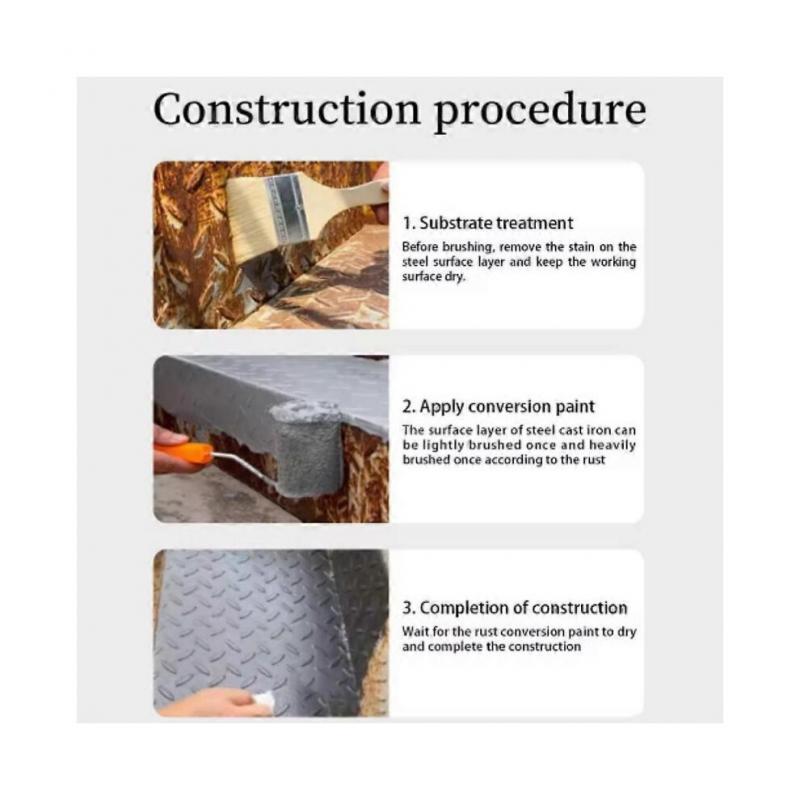 Construction procedure

1. Substrate treatment
Before brushing, remove the stain on the steel surface layer and keep the working surface dry.

2. Apply conversion paint
The surface layer of steel cast iron can be lightly brushed once and heavily brushed once according to the rust

3. Completion of construction
Wait for the rust conversion paint to dry and complete the construction